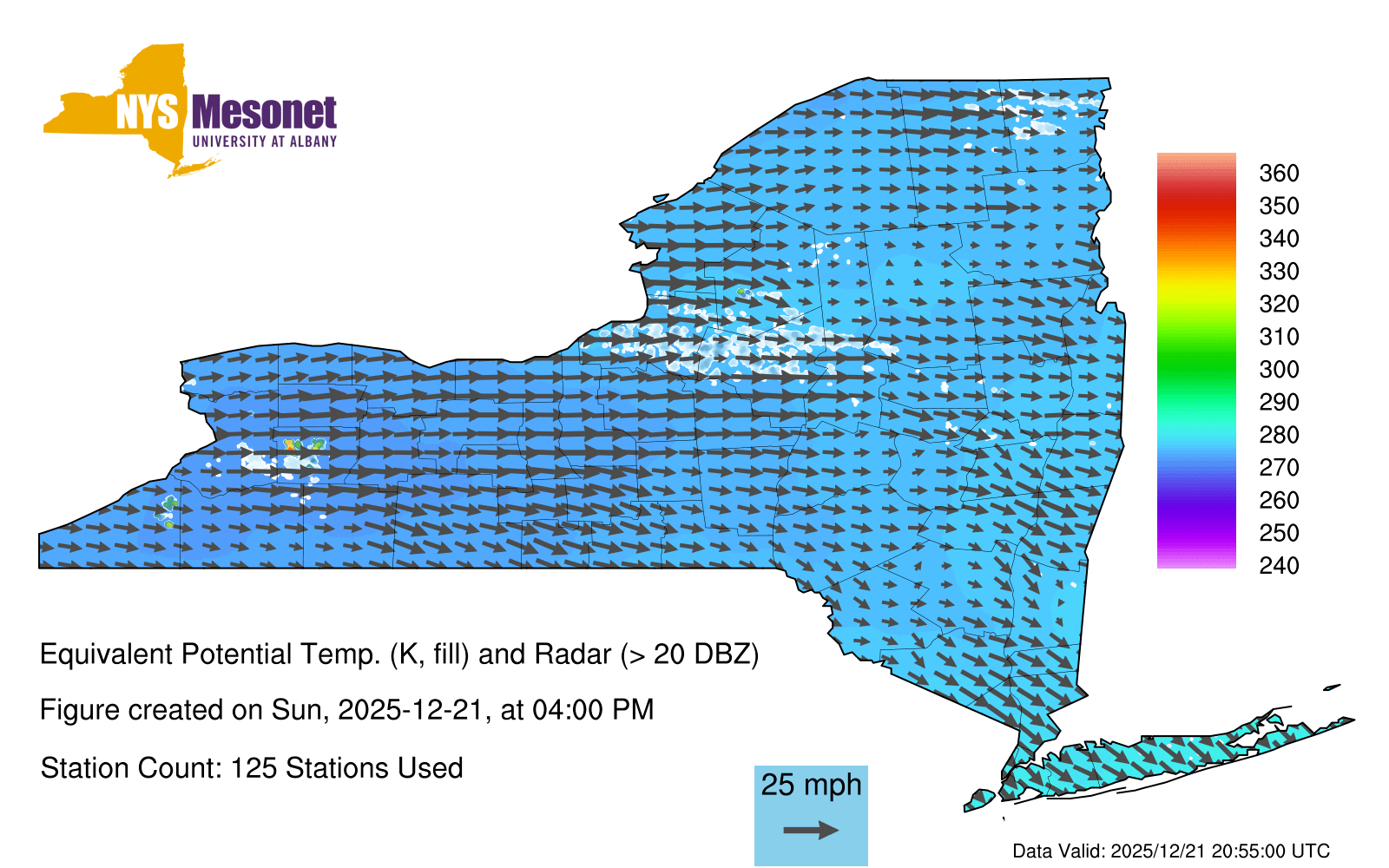 NYS Mesonet
UNIVERSITY AT ALBANY

360
350
340
330
320
310
300
290
280
270
260
250
240

Equivalent Potential Temp. (K, fill) and Radar (> 20 DBZ)

Figure created on Sun, 2025-12-21, at 04:00 PM

Station Count: 125 Stations Used

25 mph

Data Valid: 2025/12/21 20:55:00 UTC